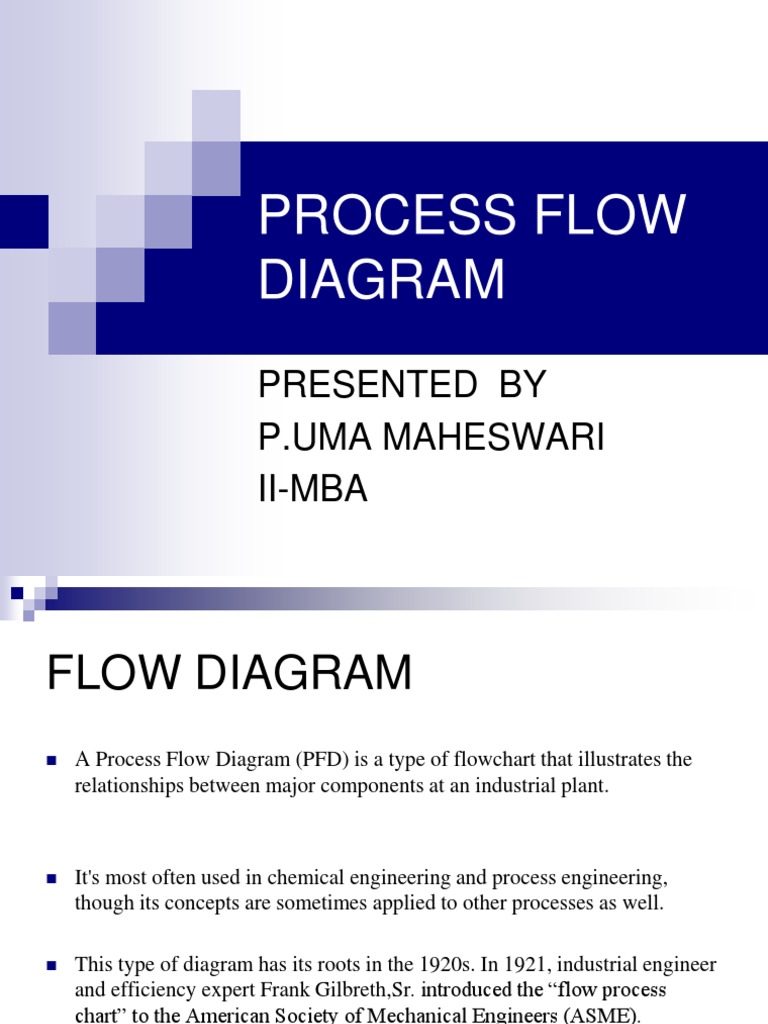 PROCESS FLOW DIAGRAM

PRESENTED BY
P.UMA MAHESWARI
II-MBA

FLOW DIAGRAM

A Process Flow Diagram (PFD) is a type of flowchart that illustrates the relationships between major components at an industrial plant.

It's most often used in chemical engineering and process engineering, though its concepts are sometimes applied to other processes as well.

This type of diagram has its roots in the 1920s. In 1921, industrial engineer and efficiency expert Frank Gilbreth,Sr. introduced the “flow process chart” to the American Society of Mechanical Engineers (ASME).